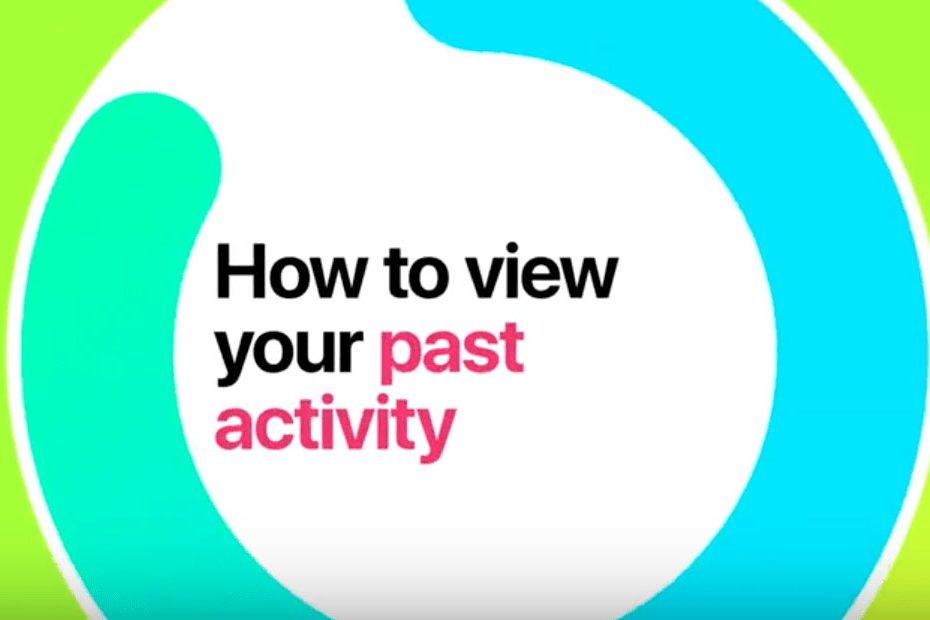 How to view your past activity